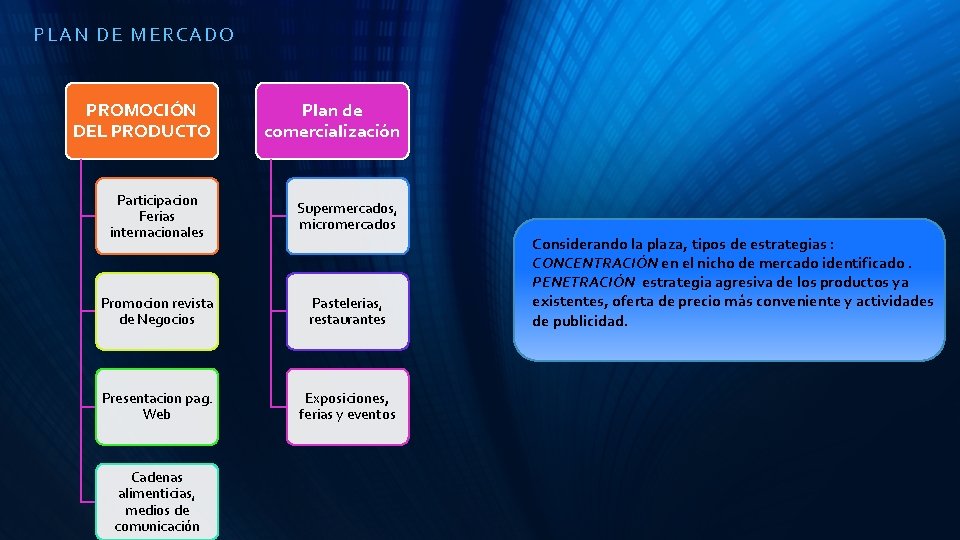 PLAN DE MERCADO

PROMOCIÓN DEL PRODUCTO

Participacion Ferias internacionales

Promocion revista de Negocios

Presentacion pag. Web

Cadenas alimenticias, medios de comunicación

Plan de comercialización

Supermercados, micromercados

Pastelerias, restaurantes

Exposiciones, ferias y eventos

Considerando la plaza, tipos de estrategias : CONCENTRACIÓN en el nicho de mercado identificado . PENETRACIÓN estrategia agresiva de los productos ya existentes, oferta de precio más conveniente y actividades de publicidad.